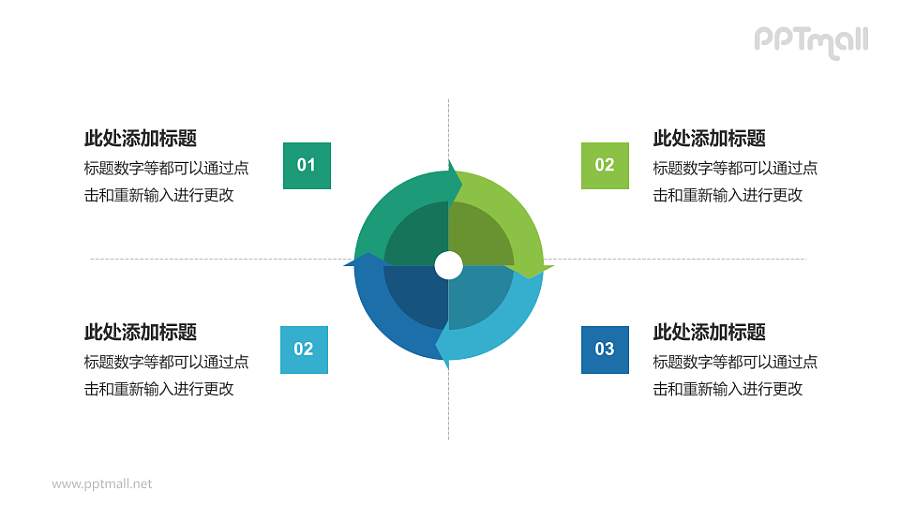 PPTmall

此处添加标题
标题数字等都可以通过点击和重新输入进行更改

01

02

此处添加标题
标题数字等都可以通过点击和重新输入进行更改

此处添加标题
标题数字等都可以通过点击和重新输入进行更改

02

03

此处添加标题
标题数字等都可以通过点击和重新输入进行更改

www.pptmall.net